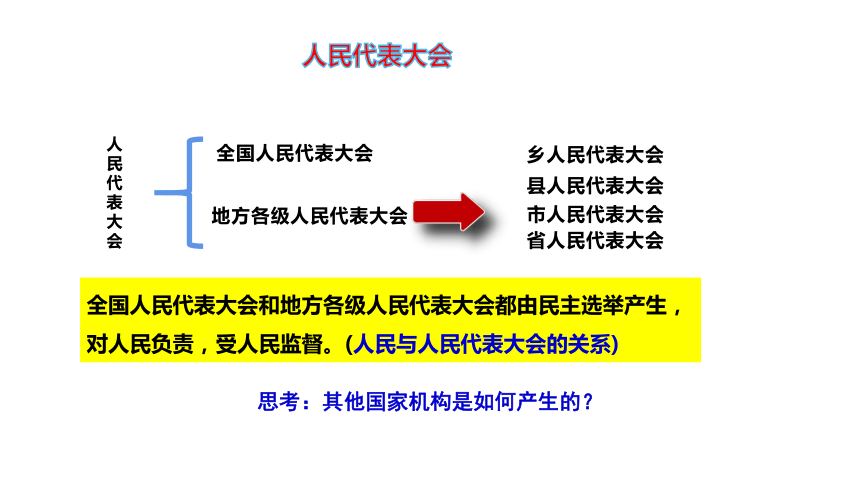 人民代表大会

人民代表大会

全国人民代表大会

地方各级人民代表大会

乡人民代表大会
县人民代表大会
市人民代表大会
省人民代表大会

全国人民代表大会和地方各级人民代表大会都由民主选举产生，对人民负责，受人民监督。(人民与人民代表大会的关系)

思考：其他国家机构是如何产生的？